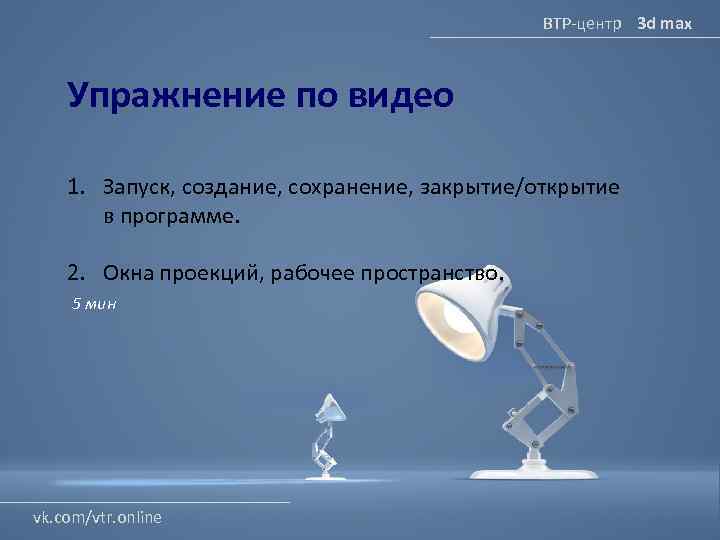 ВТР-центр 3d max

Упражнение по видео

1. Запуск, создание, сохранение, закрытие/открытие в программе.

2. Окна проекций, рабочее пространство.

5 мин

vk.com/vtr.online